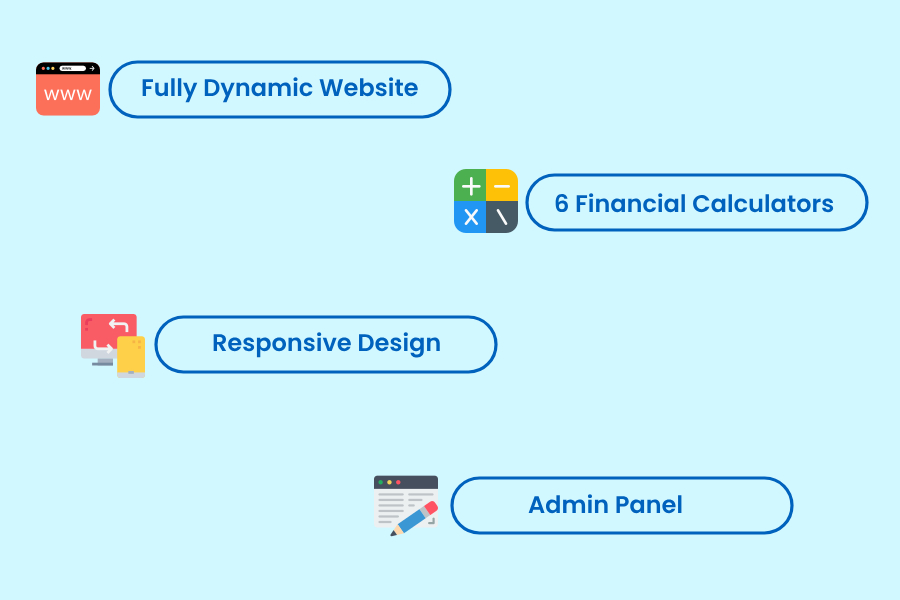 www

Fully Dynamic Website

6 Financial Calculators

Responsive Design

Admin Panel